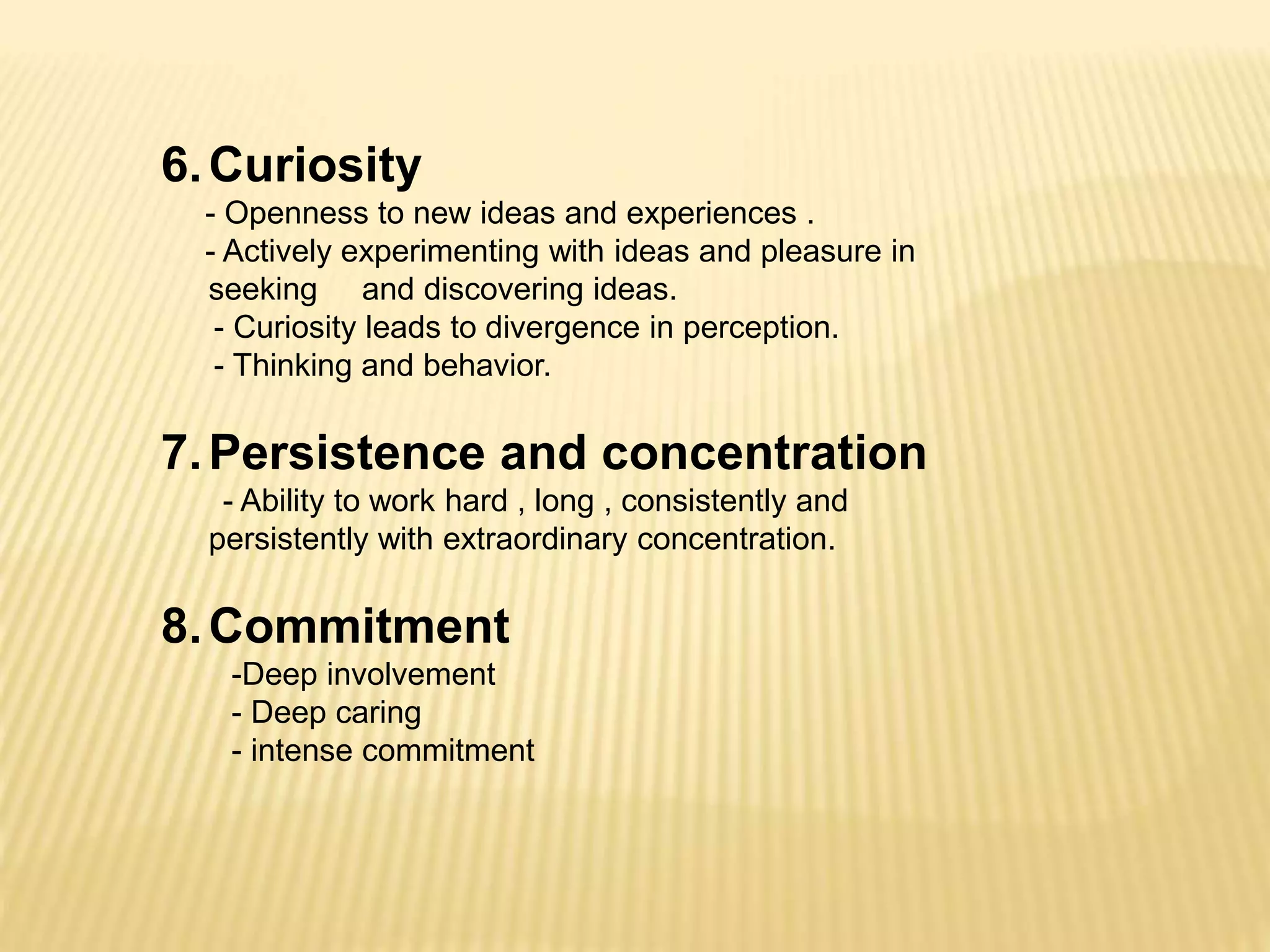 6. Curiosity

- Openness to new ideas and experiences .
- Actively experimenting with ideas and pleasure in seeking and discovering ideas.
- Curiosity leads to divergence in perception.
- Thinking and behavior.

7. Persistence and concentration

- Ability to work hard , long , consistently and persistently with extraordinary concentration.

8. Commitment

-Deep involvement
- Deep caring
- intense commitment